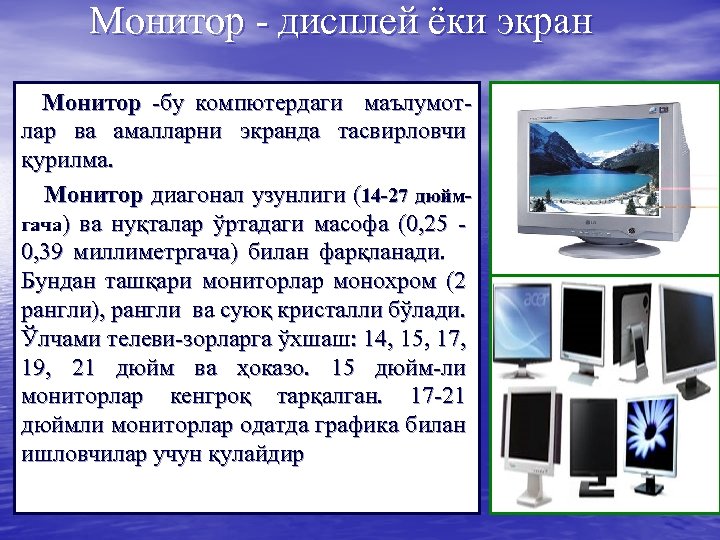 Монитор - дисплей ёки экран

Монитор -бу компютердаги маълумотлар ва амалларни экранда тасвирловчи қурилма.

Монитор диагонал узунлиги (14-27 дюймгача) ва нуқталар ўртадаги масофа (0,25 - 0,39 миллиметргача) билан фарқланади. Бундан ташқари мониторлар монохром (2 рангли), рангли ва суюқ кристалли бўлади. Ўлчами телеви-зорларга ўхшаш: 14, 15, 17, 19, 21 дюйм ва ҳоказо. 15 дюйм-ли мониторлар кенгроқ тарқалган. 17-21 дюймли мониторлар одатда графика билан ишловчилар учун қулайдир

acer

LG